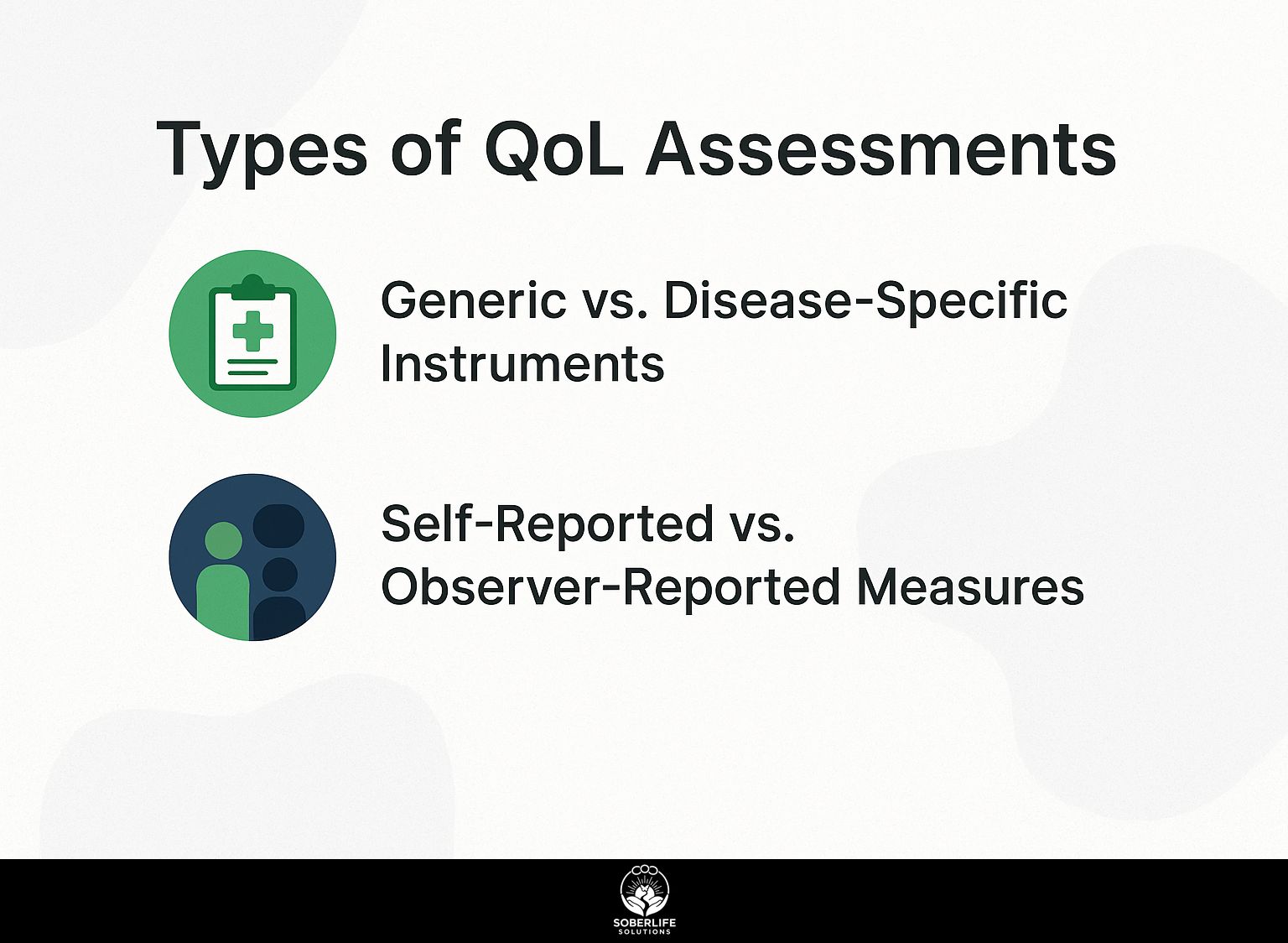 Types of QoL Assessments

Generic vs. Disease-Specific Instruments

Self-Reported vs. Observer-Reported Measures

SOBERLIFE SOLUTIONS